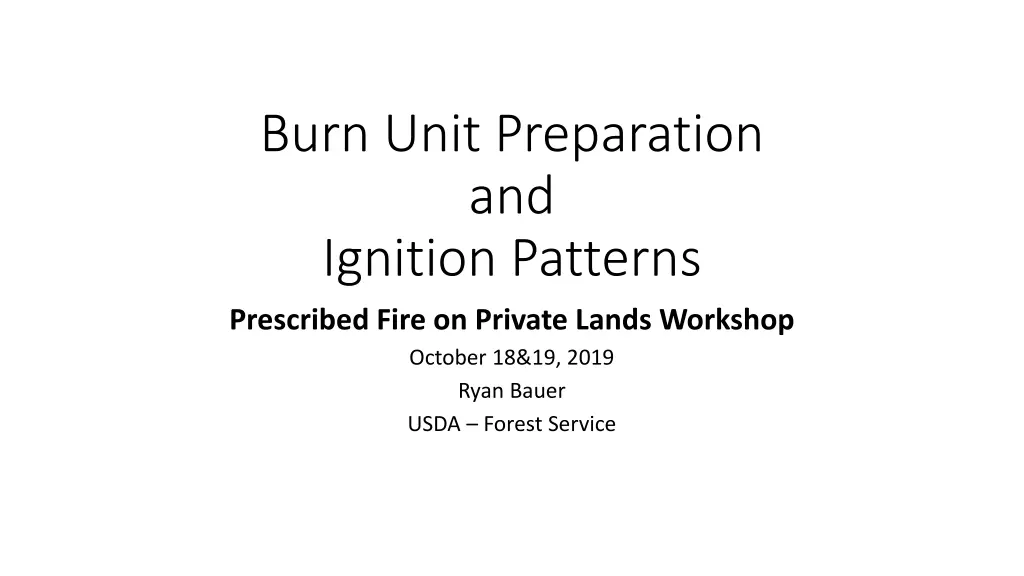 Burn Unit Preparation
and
Ignition Patterns

Prescribed Fire on Private Lands Workshop

October 18&19, 2019

Ryan Bauer

USDA – Forest Service